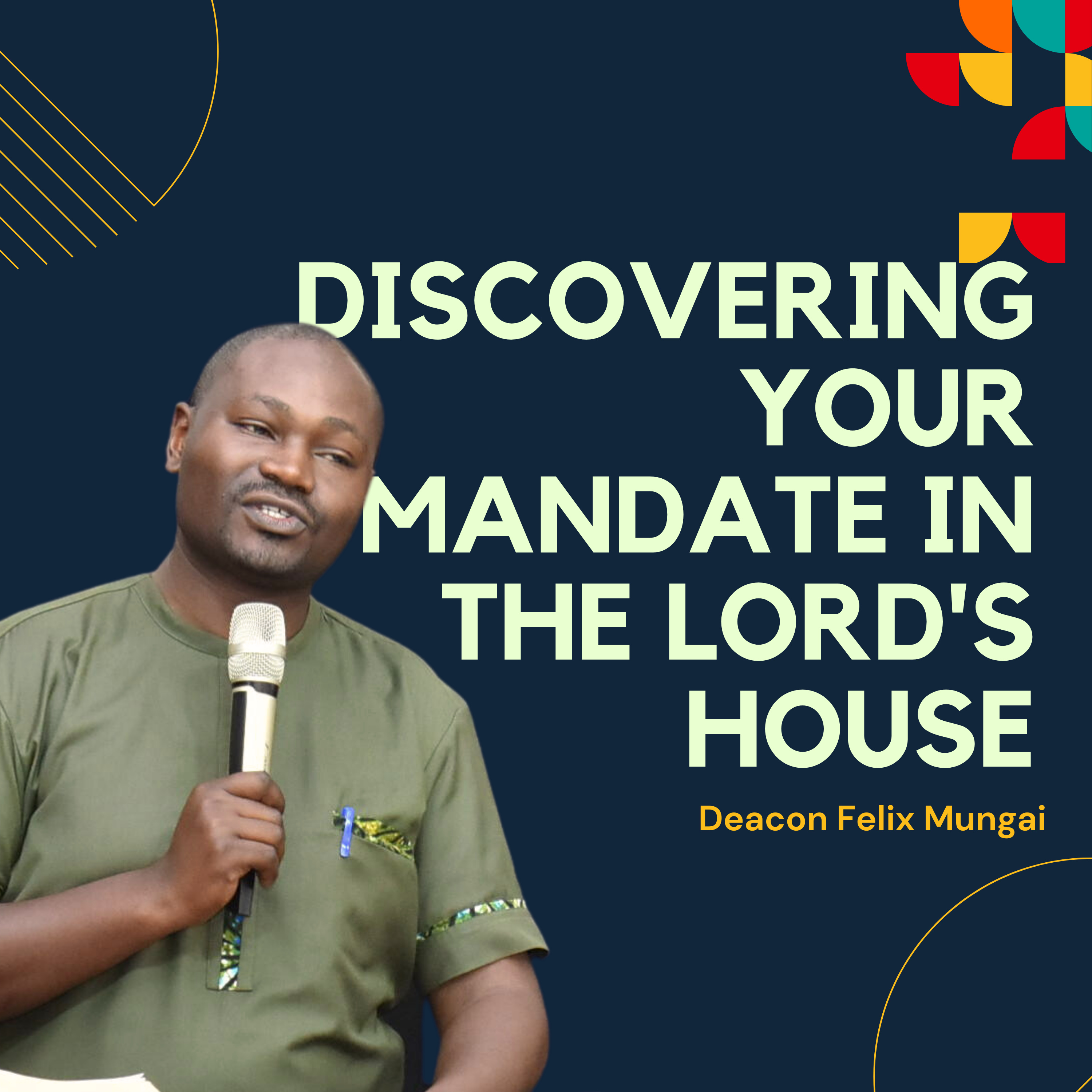 DISCOVERING YOUR MANDATE IN THE LORD'S HOUSE

Deacon Felix Mungai